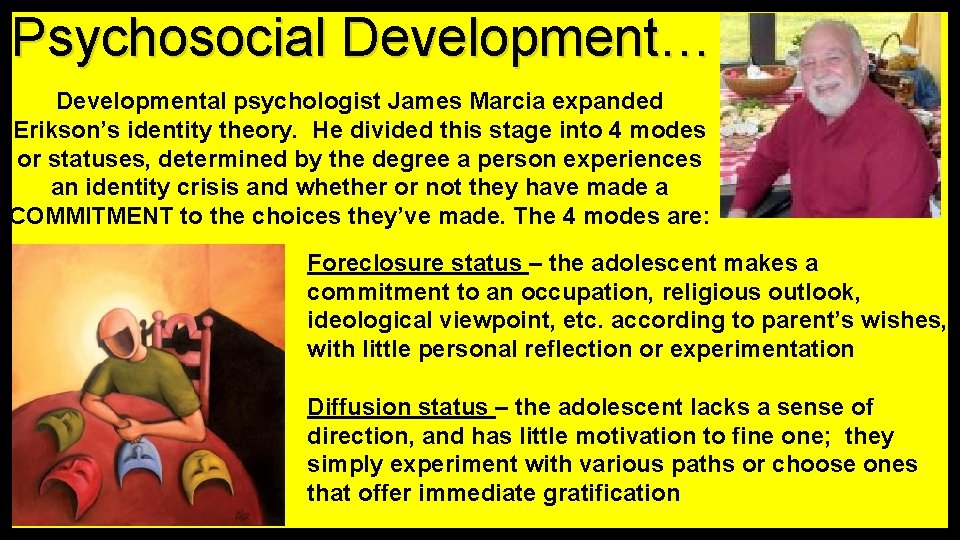 Psychosocial Development…

Developmental psychologist James Marcia expanded Erikson's identity theory. He divided this stage into 4 modes or statuses, determined by the degree a person experiences an identity crisis and whether or not they have made a COMMITMENT to the choices they've made. The 4 modes are:

Foreclosure status – the adolescent makes a commitment to an occupation, religious outlook, ideological viewpoint, etc. according to parent's wishes, with little personal reflection or experimentation

Diffusion status – the adolescent lacks a sense of direction, and has little motivation to fine one; they simply experiment with various paths or choose ones that offer immediate gratification